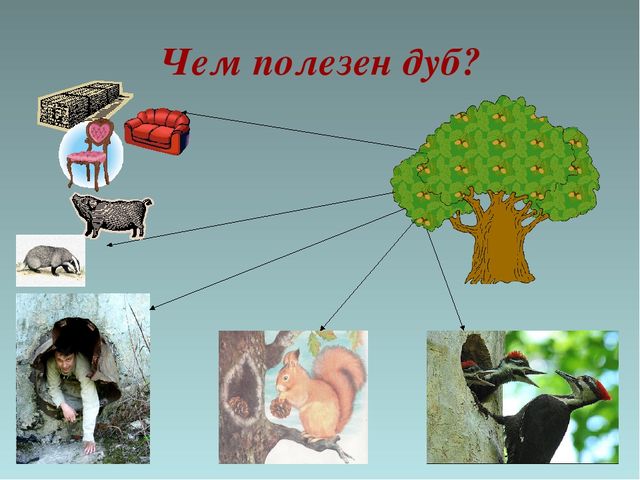 Чем полезен дуб?